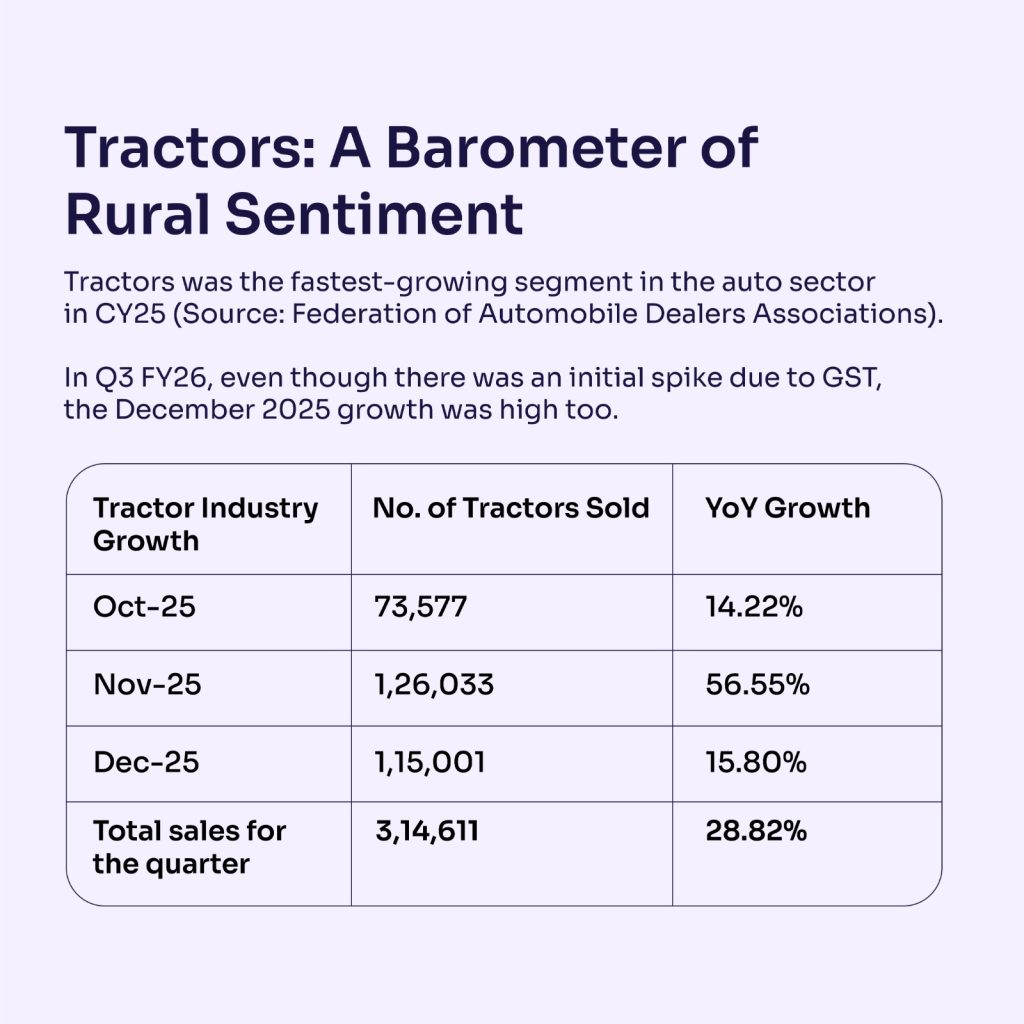 Tractors: A Barometer of Rural Sentiment

Tractors was the fastest-growing segment in the auto sector in CY25 (Source: Federation of Automobile Dealers Associations).

In Q3 FY26, even though there was an initial spike due to GST, the December 2025 growth was high too.

| Tractor Industry Growth | No. of Tractors Sold | YoY Growth |
|---|---|---|
| Oct-25 | 73,577 | 14.22% |
| Nov-25 | 1,26,033 | 56.55% |
| Dec-25 | 1,15,001 | 15.80% |
| Total sales for the quarter | 3,14,611 | 28.82% |